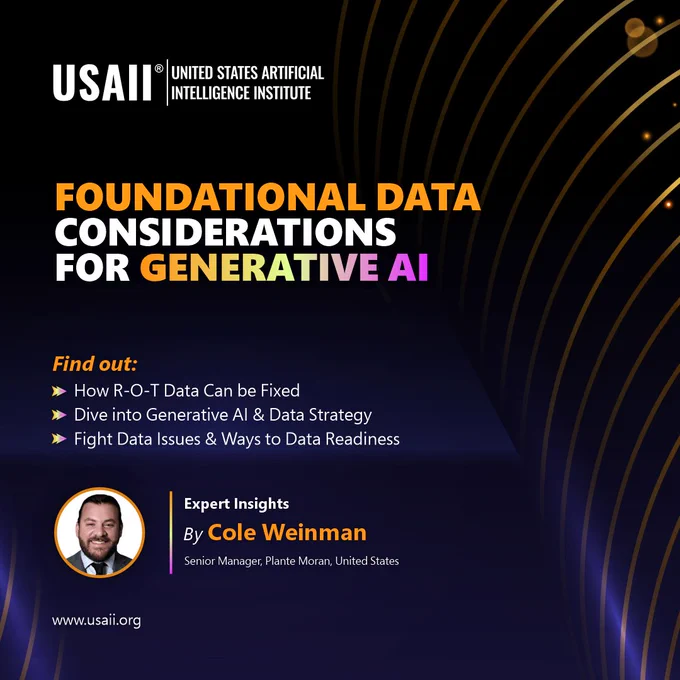 USAII® UNITED STATES ARTIFICIAL INTELLIGENCE INSTITUTE

FOUNDATIONAL DATA CONSIDERATIONS FOR GENERATIVE AI

Find out:
How R-O-T Data Can be Fixed
Dive into Generative AI & Data Strategy
Fight Data Issues & Ways to Data Readiness

Expert Insights
By Cole Weinman
Senior Manager, Plante Moran, United States

www.usaii.org